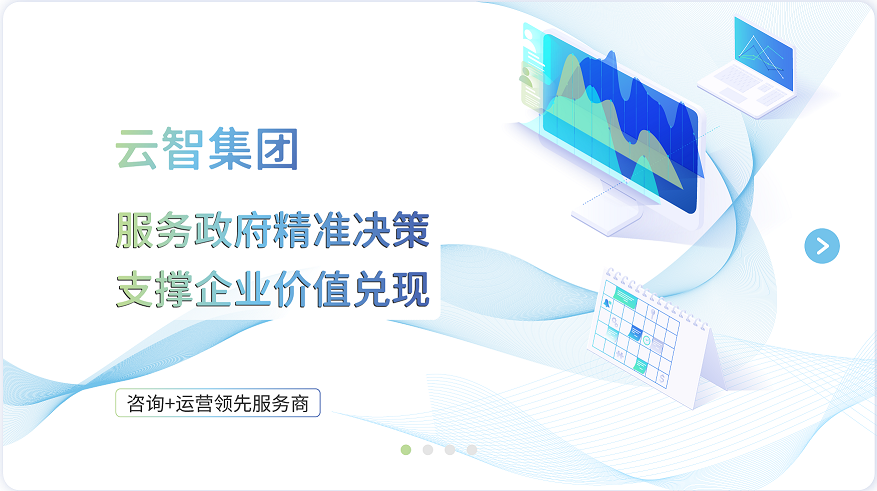 云智集团

服务政府精准决策
支撑企业价值兑现

咨询+运营领先服务商